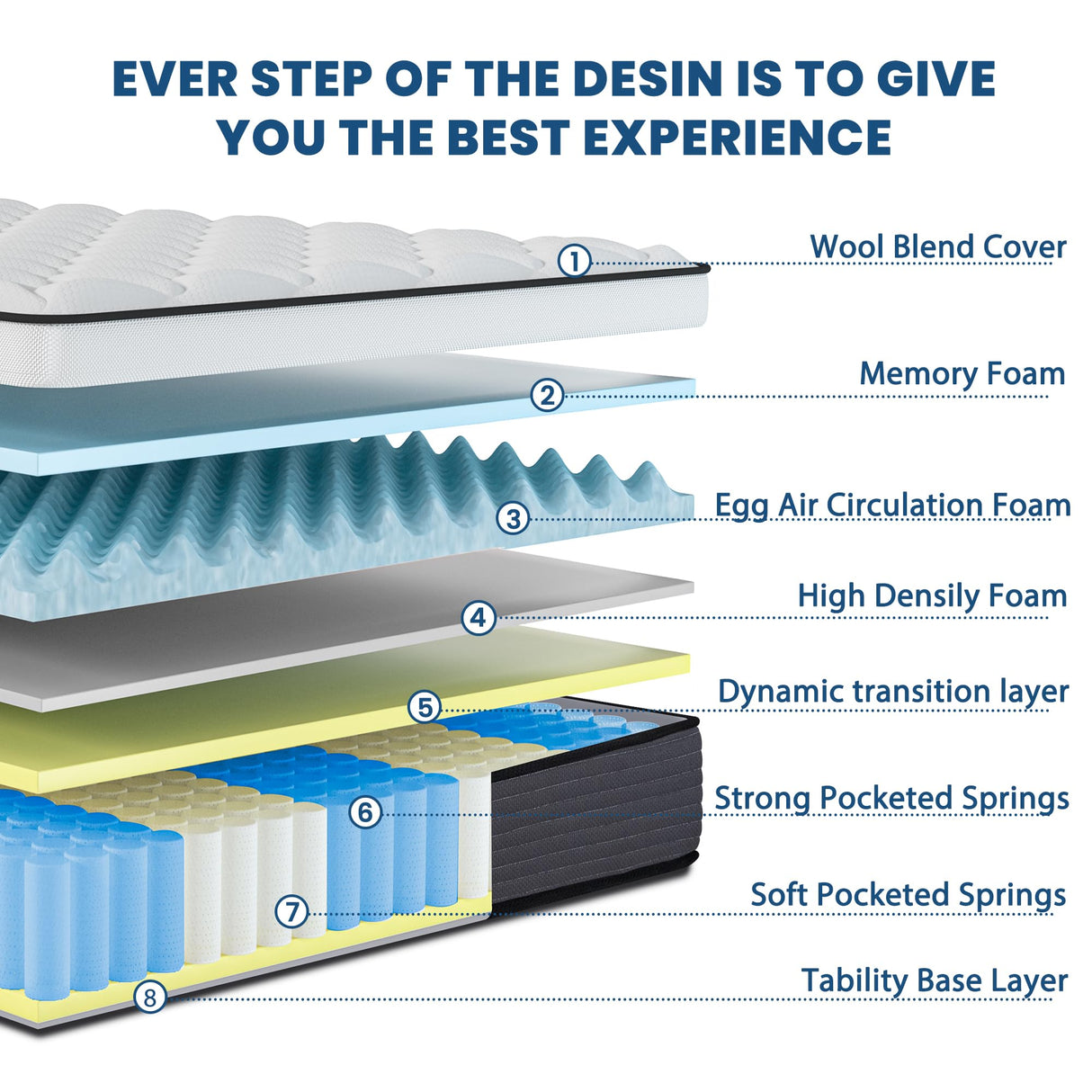 EVER STEP OF THE DESIN IS TO GIVE YOU THE BEST EXPERIENCE

1 Wool Blend Cover

2 Memory Foam

3 Egg Air Circulation Foam

4 High Densily Foam

5 Dynamic transition layer

6 Strong Pocketed Springs

7 Soft Pocketed Springs

8 Tability Base Layer